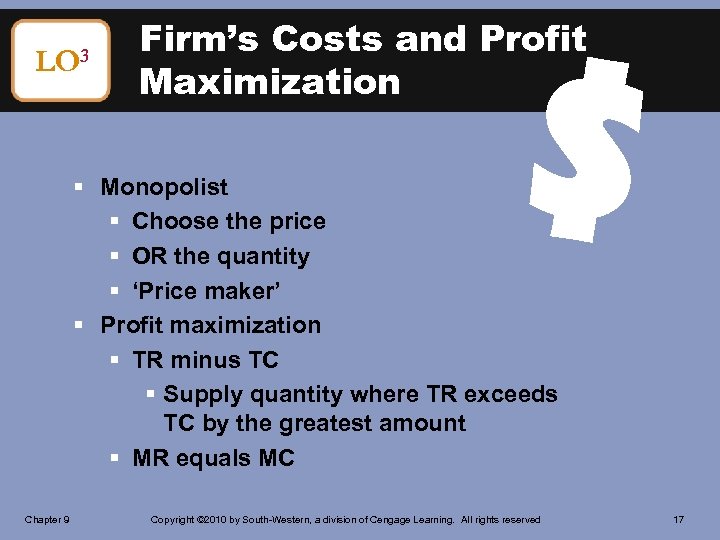 LO$^3$

Firm’s Costs and Profit Maximization

$

- Monopolist
  - Choose the price
  - OR the quantity
  - ‘Price maker’
- Profit maximization
  - TR minus TC
    - Supply quantity where TR exceeds TC by the greatest amount
  - MR equals MC

Chapter 9

Copyright ©2010 by South-Western, a division of Cengage Learning. All rights reserved

17